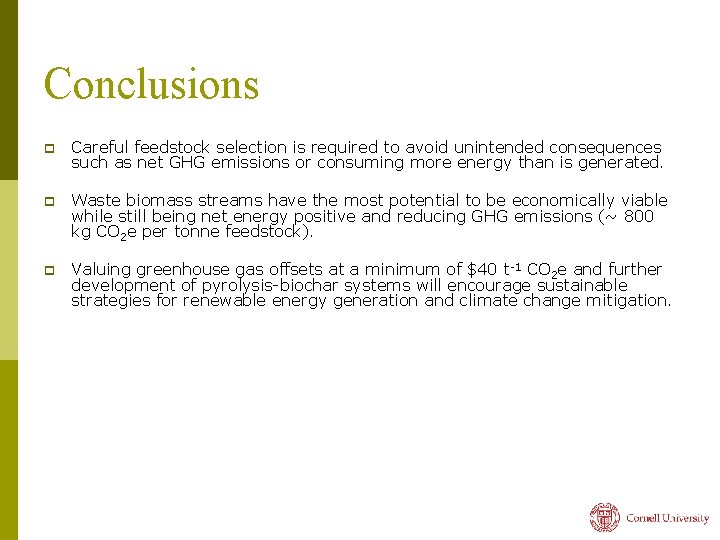 Conclusions

Careful feedstock selection is required to avoid unintended consequences such as net GHG emissions or consuming more energy than is generated.

Waste biomass streams have the most potential to be economically viable while still being net energy positive and reducing GHG emissions (~ 800 kg $CO_2$e per tonne feedstock).

Valuing greenhouse gas offsets at a minimum of \$40 $t^{-1}$ $CO_2$e and further development of pyrolysis-biochar systems will encourage sustainable strategies for renewable energy generation and climate change mitigation.

Cornell University